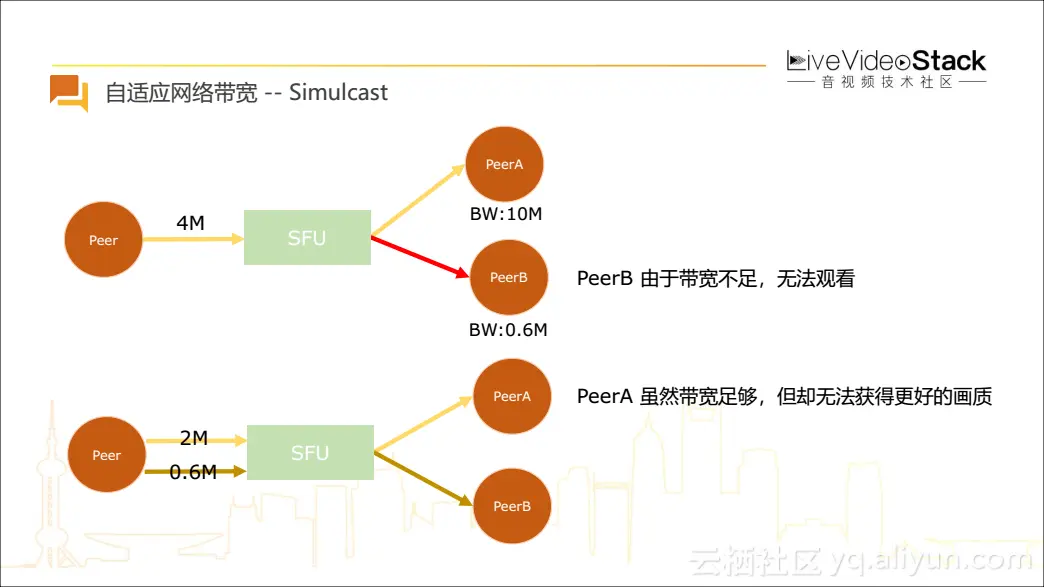 LiveVideoStack
音视频技术社区

自适应网络带宽 -- Simulcast

Peer
4M
SFU
PeerA
BW:10M
PeerB
BW:0.6M
PeerB 由于带宽不足，无法观看

Peer
2M
0.6M
SFU
PeerA
PeerB
PeerA 虽然带宽足够，但却无法获得更好的画质

云栖社区 yq.aliyun.com